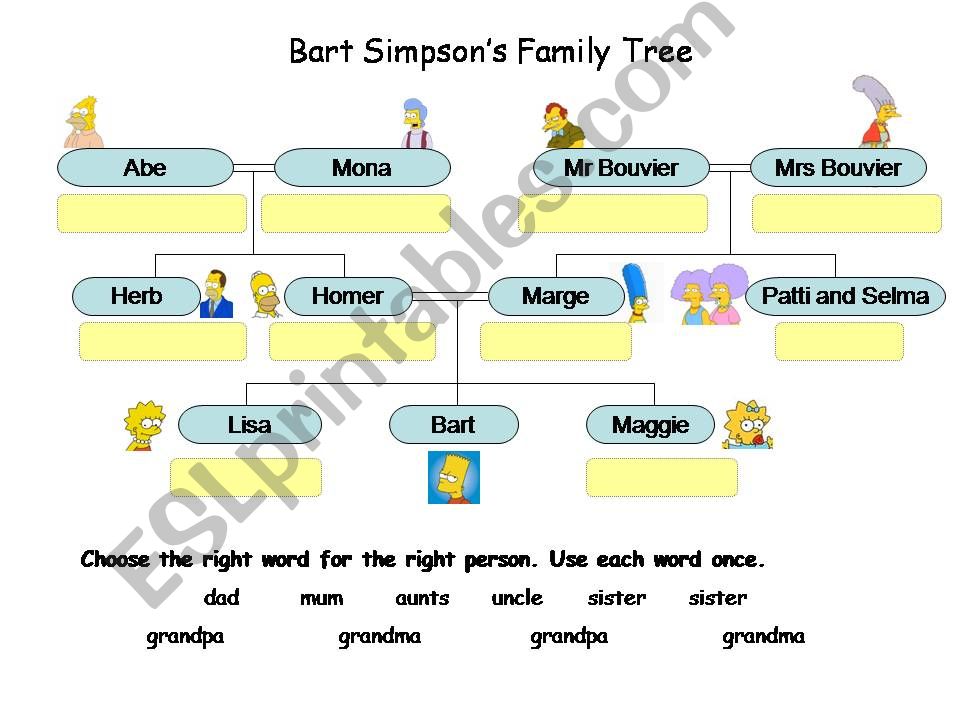 Bart Simpson's Family Tree

Abe

Mona

Mr Bouvier

Mrs Bouvier

Herb

Homer

Marge

Patti and Selma

Lisa

Bart

Maggie

Choose the right word for the right person. Use each word once.

dad mum aunts uncle sister sister

grandpa grandma grandpa grandma

ESLprintables.com